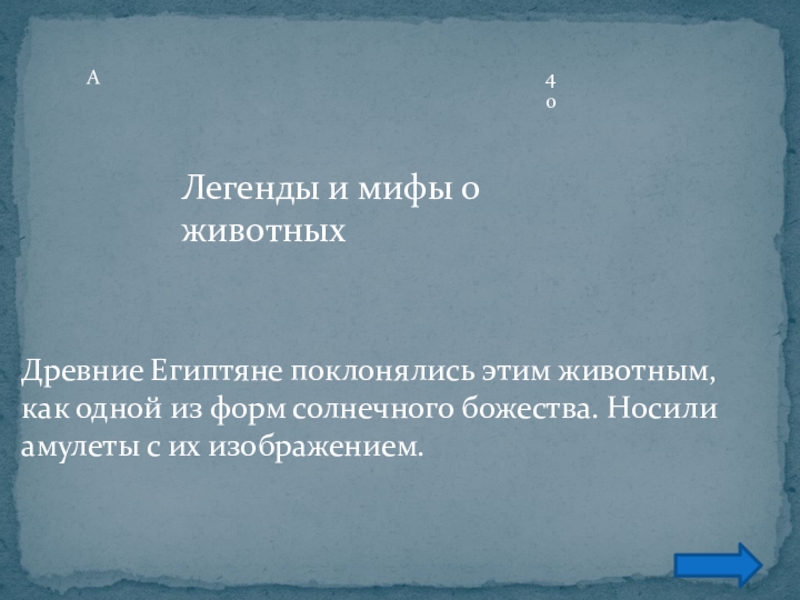 А

40

Легенды и мифы о животных

Древние Египтяне поклонялись этим животным, как одной из форм солнечного божества. Носили амулеты с их изображением.